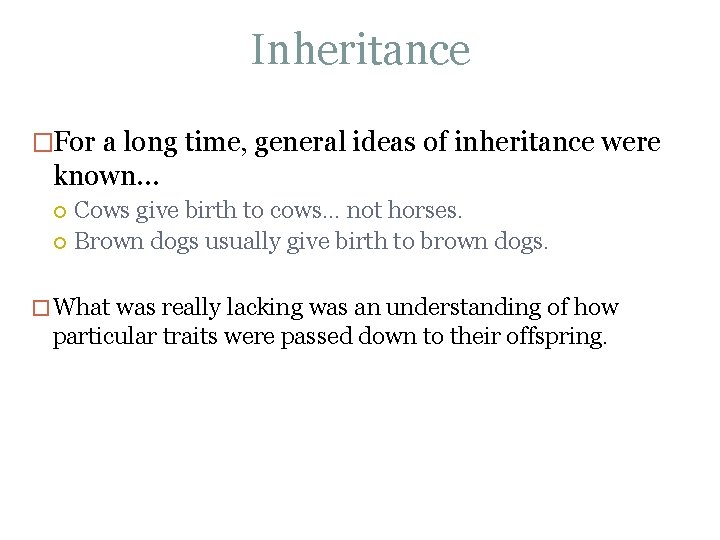 Inheritance

For a long time, general ideas of inheritance were known…

Cows give birth to cows… not horses.

Brown dogs usually give birth to brown dogs.

What was really lacking was an understanding of how particular traits were passed down to their offspring.